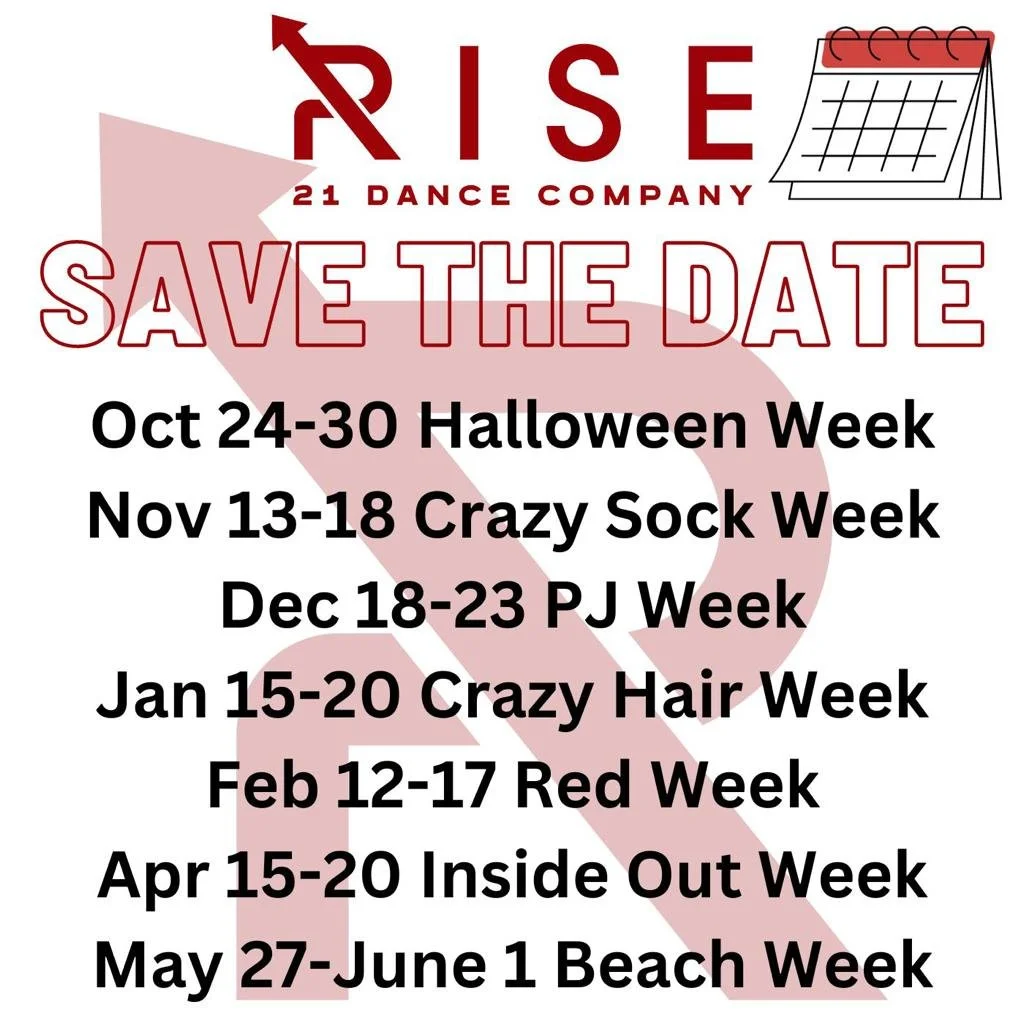 RISE
21 DANCE COMPANY

SAVE THE DATE

Oct 24-30 Halloween Week
Nov 13-18 Crazy Sock Week
Dec 18-23 PJ Week
Jan 15-20 Crazy Hair Week
Feb 12-17 Red Week
Apr 15-20 Inside Out Week
May 27-June 1 Beach Week